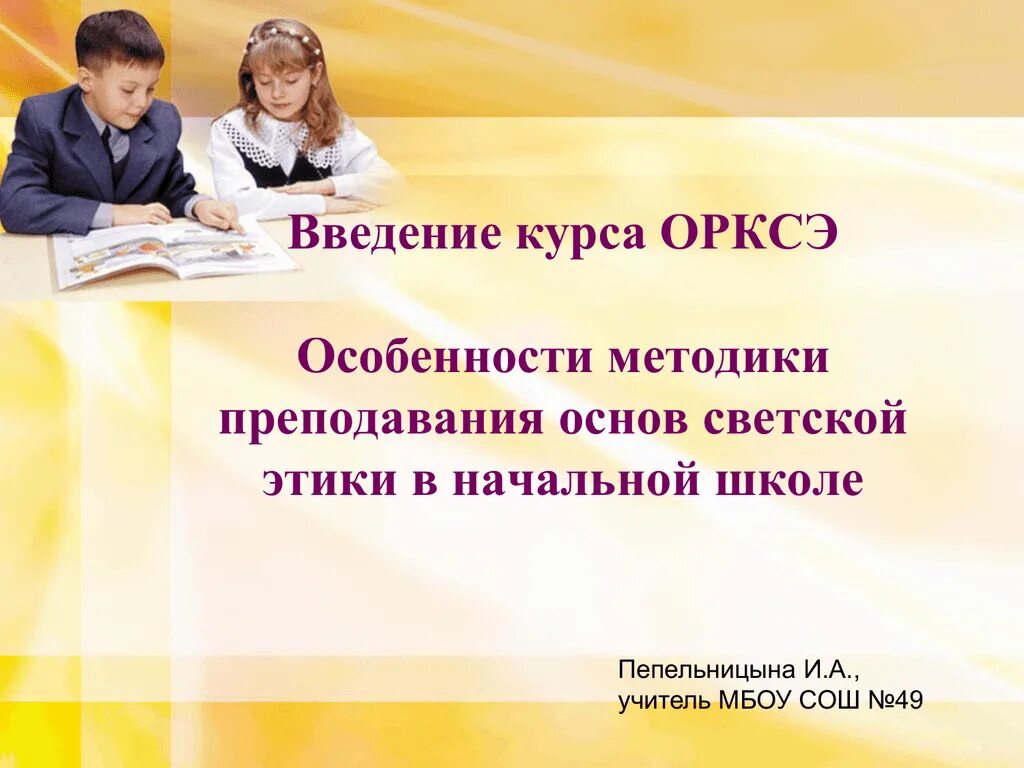 Введение курса ОРКСЭ

Особенности методики преподавания основ светской этики в начальной школе

Пепельницына И.А., учитель МБОУ СОШ №49